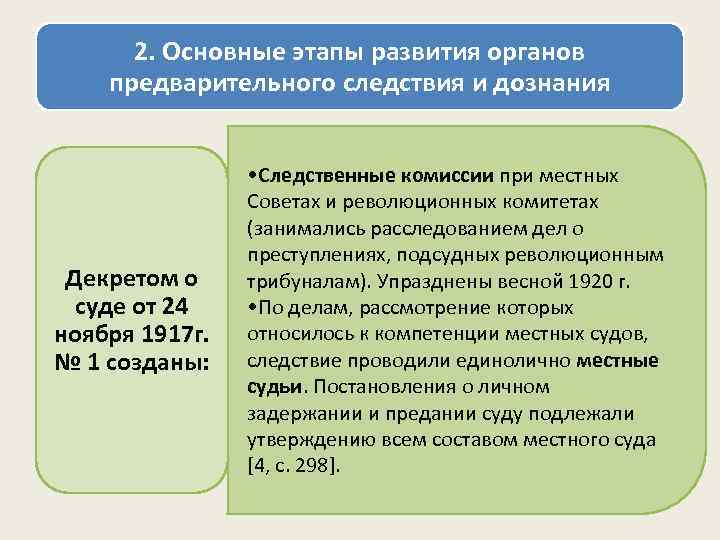 2. Основные этапы развития органов предварительного следствия и дознания

Декретом о суде от 24 ноября 1917г. № 1 созданы:

•Следственные комиссии при местных Советах и революционных комитетах (занимались расследованием дел о преступлениях, подсудных революционным трибуналам). Упразднены весной 1920 г.
•По делам, рассмотрение которых относилось к компетенции местных судов, следствие проводили единолично местные судьи. Постановления о личном задержании и предании суду подлежали утверждению всем составом местного суда [4, с. 298].